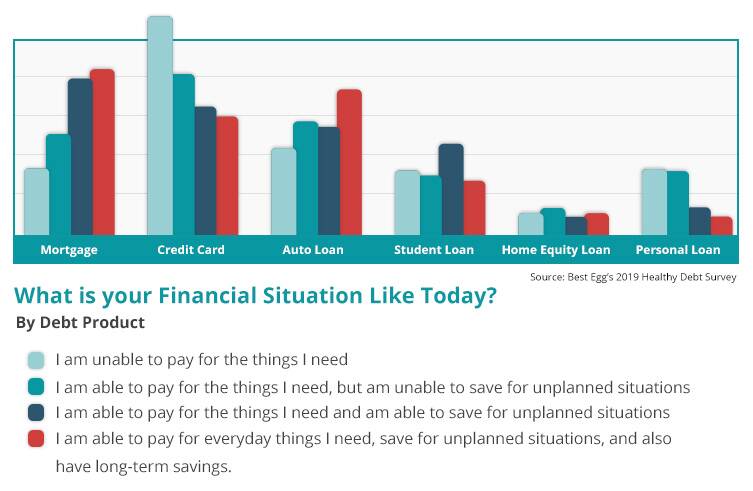 Mortgage
Credit Card
Auto Loan
Student Loan
Home Equity Loan
Personal Loan

Source: Best Egg's 2019 Healthy Debt Survey

What is your Financial Situation Like Today?
By Debt Product

I am unable to pay for the things I need
I am able to pay for the things I need, but am unable to save for unplanned situations
I am able to pay for the things I need and am able to save for unplanned situations
I am able to pay for everyday things I need, save for unplanned situations, and also have long-term savings.